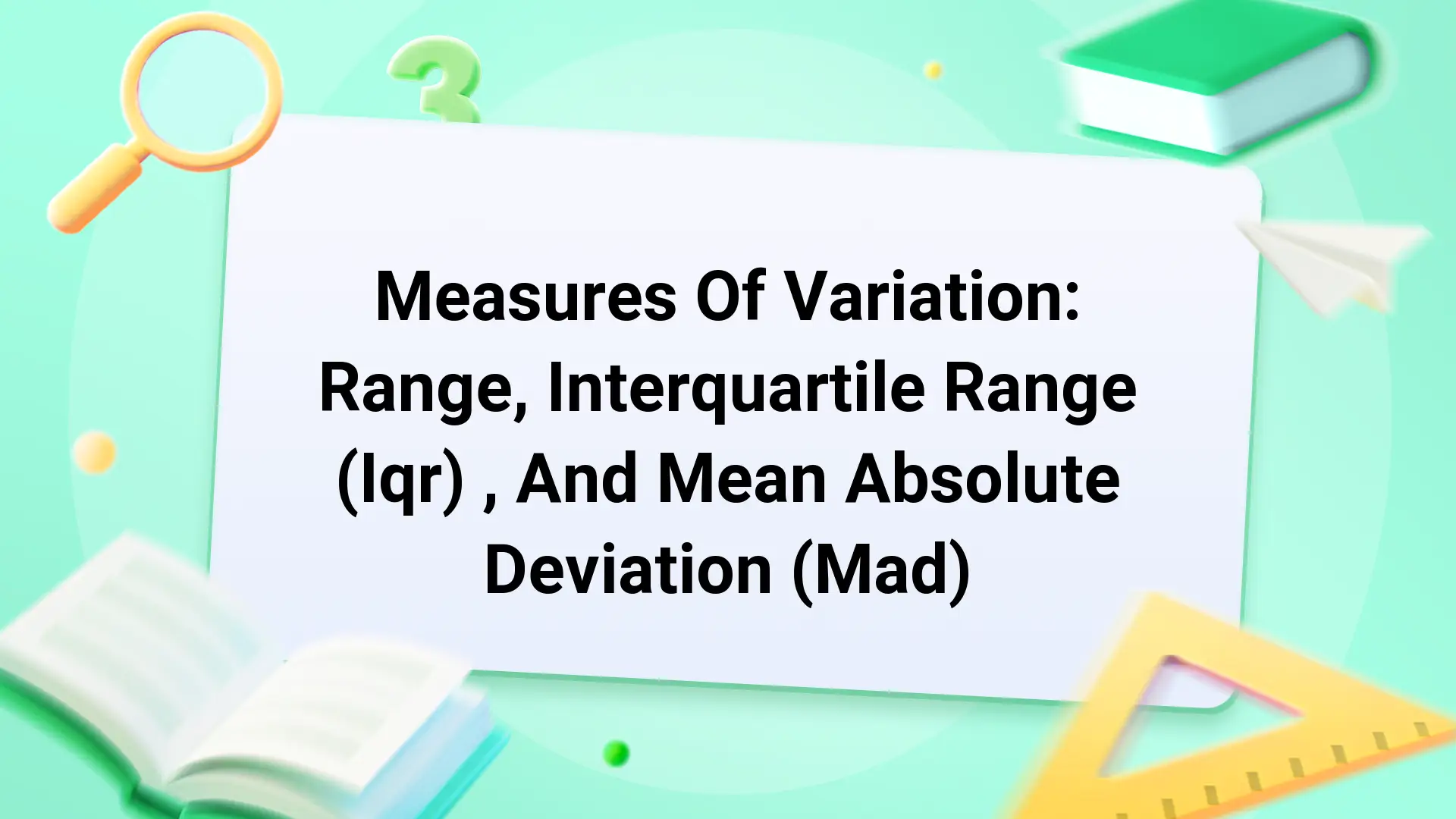 Measures Of Variation: Range, Interquartile Range (Iqr) , And Mean Absolute Deviation (Mad)